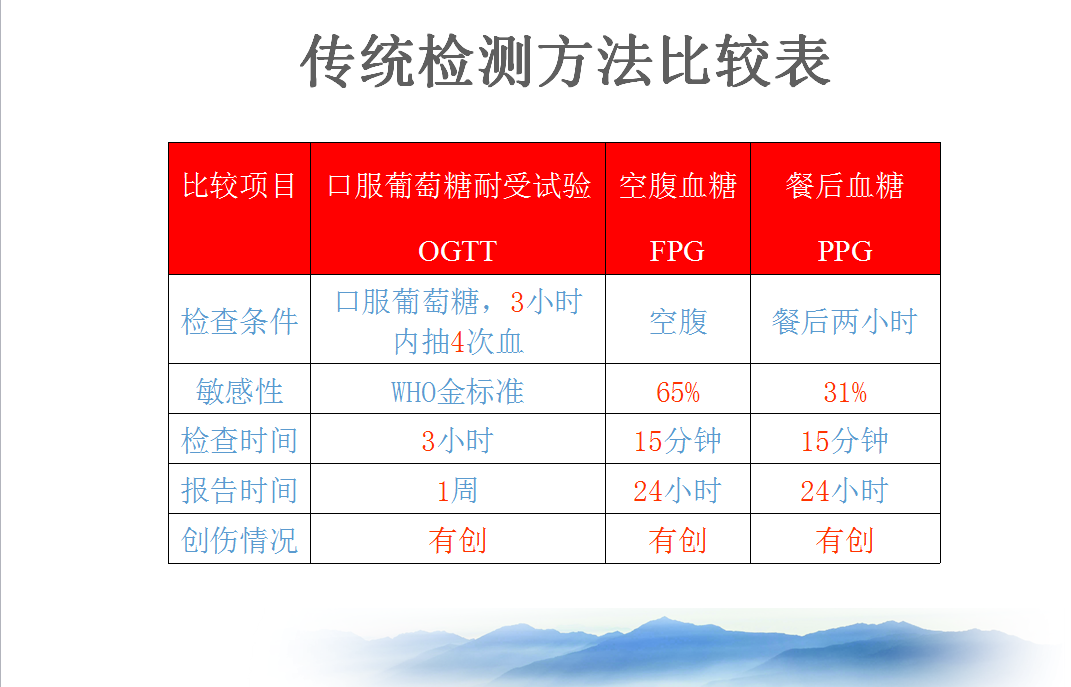 传统检测方法比较表

| 比较项目 | 口服葡萄糖耐受试验 OGTT | 空腹血糖 FPG | 餐后血糖 PPG |
|---|---|---|---|
| 检查条件 | 口服葡萄糖，3小时内抽4次血 | 空腹 | 餐后两小时 |
| 敏感性 | WHO金标准 | 65% | 31% |
| 检查时间 | 3小时 | 15分钟 | 15分钟 |
| 报告时间 | 1周 | 24小时 | 24小时 |
| 创伤情况 | 有创 | 有创 | 有创 |